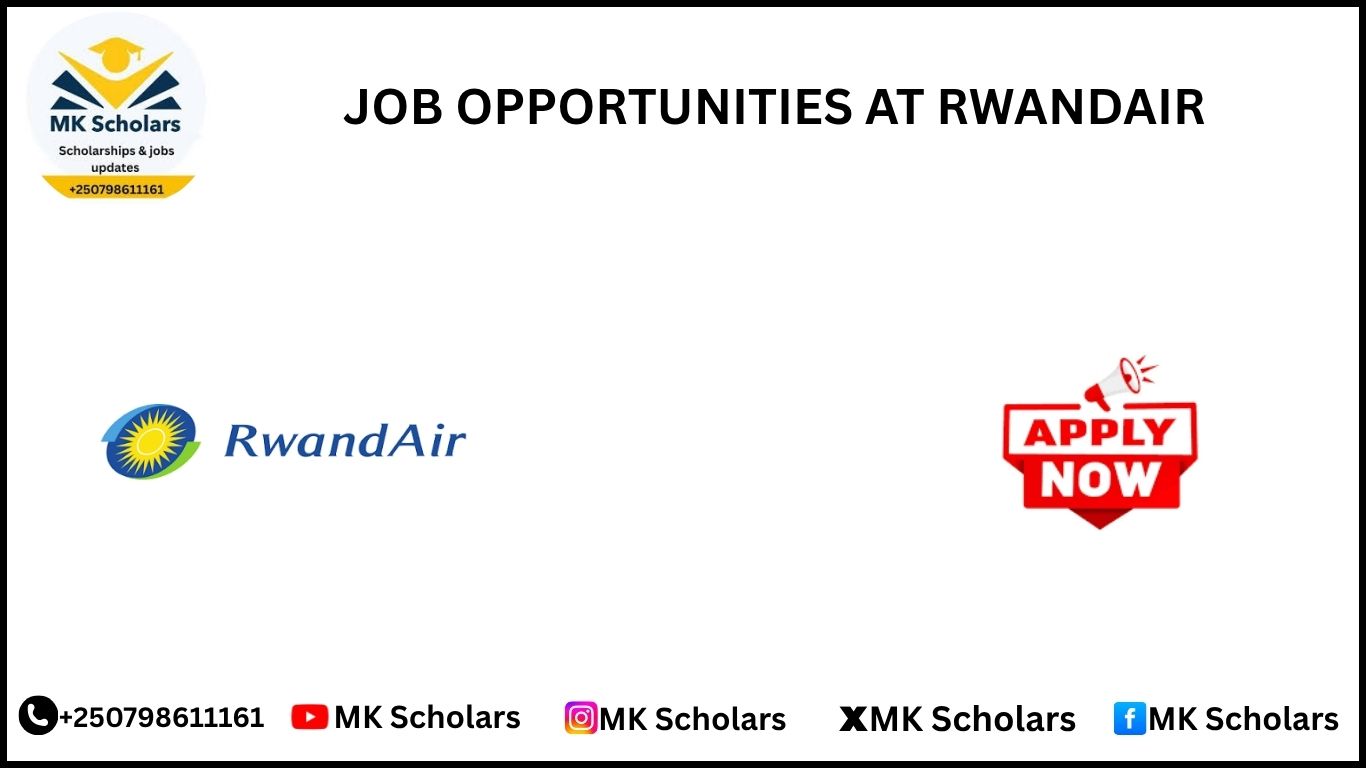 MK Scholars
Scholarships & jobs updates
+250798611161

JOB OPPORTUNITIES AT RWANDAIR

RwandAir

APPLY NOW

+250798611161 MK Scholars MK Scholars MK Scholars MK Scholars